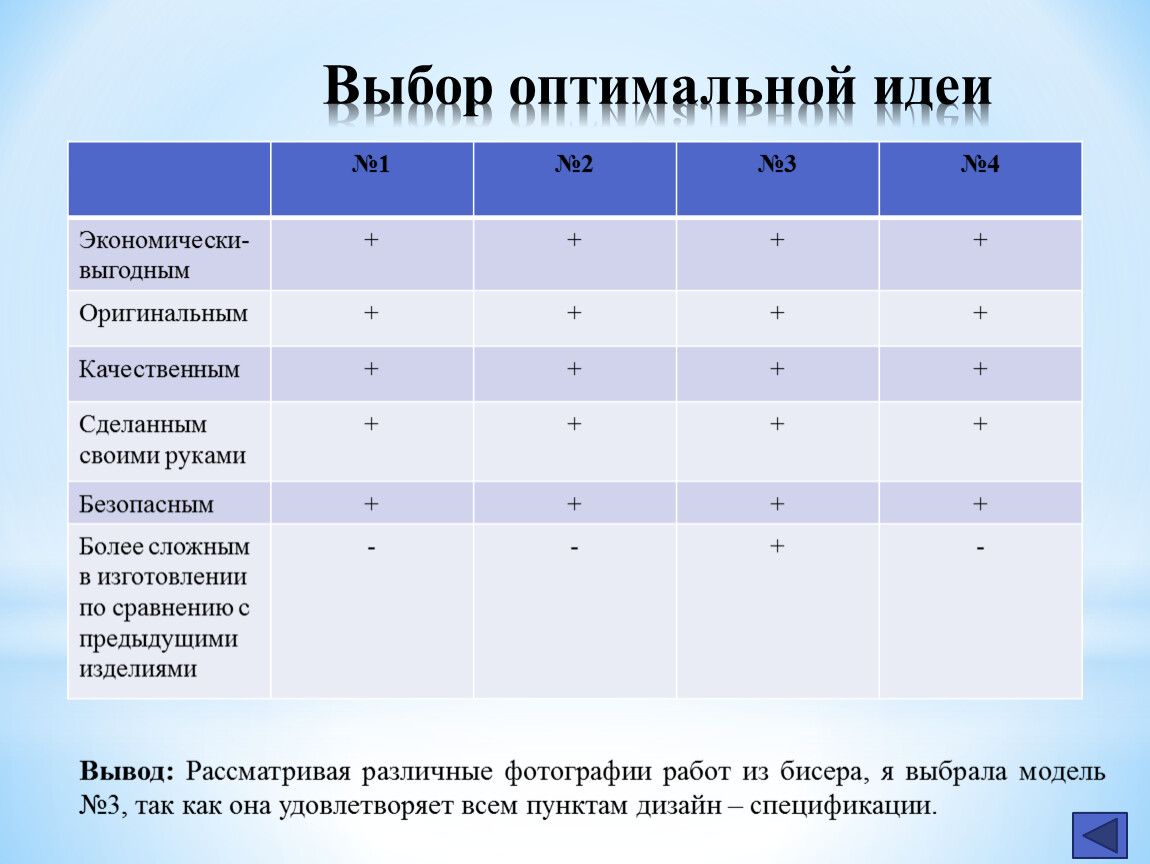 Выбор оптимальной идеи

| | №1 | №2 | №3 | №4 |
|---|---|---|---|---|
| Экономически-выгодным | + | + | + | + |
| Оригинальным | + | + | + | + |
| Качественным | + | + | + | + |
| Сделанным своими руками | + | + | + | + |
| Безопасным | + | + | + | + |
| Более сложным в изготовлении по сравнению с предыдущими изделиями | - | - | + | - |

Вывод: Рассматривая различные фотографии работ из бисера, я выбрала модель №3, так как она удовлетворяет всем пунктам дизайн – спецификации.